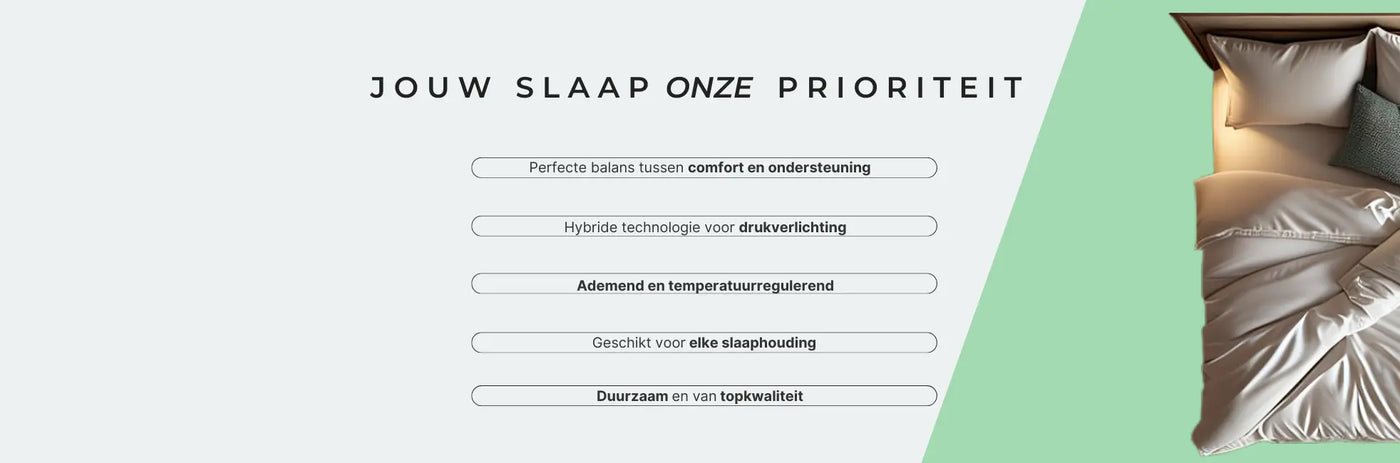 JOUW SLAAP ONZE PRIORITEIT

Perfecte balans tussen comfort en ondersteuning

Hybride technologie voor drukverlichting

Ademend en temperatuurregulerend

Geschikt voor elke slaaphouding

Duurzaam en van topkwaliteit